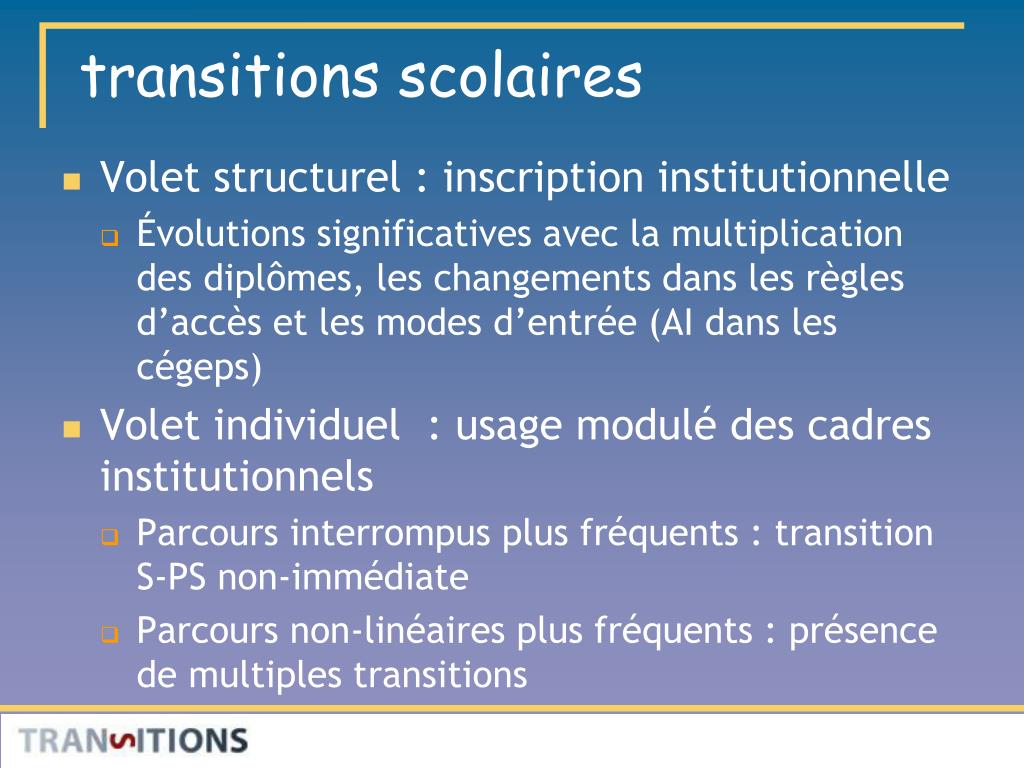 transitions scolaires

Volet structurel : inscription institutionnelle

Évolutions significatives avec la multiplication des diplômes, les changements dans les règles d’accès et les modes d’entrée (AI dans les cégeps)

Volet individuel : usage modulé des cadres institutionnels

Parcours interrompus plus fréquents : transition S-PS non-immédiate

Parcours non-linéaires plus fréquents : présence de multiples transitions

TRANSITIONS